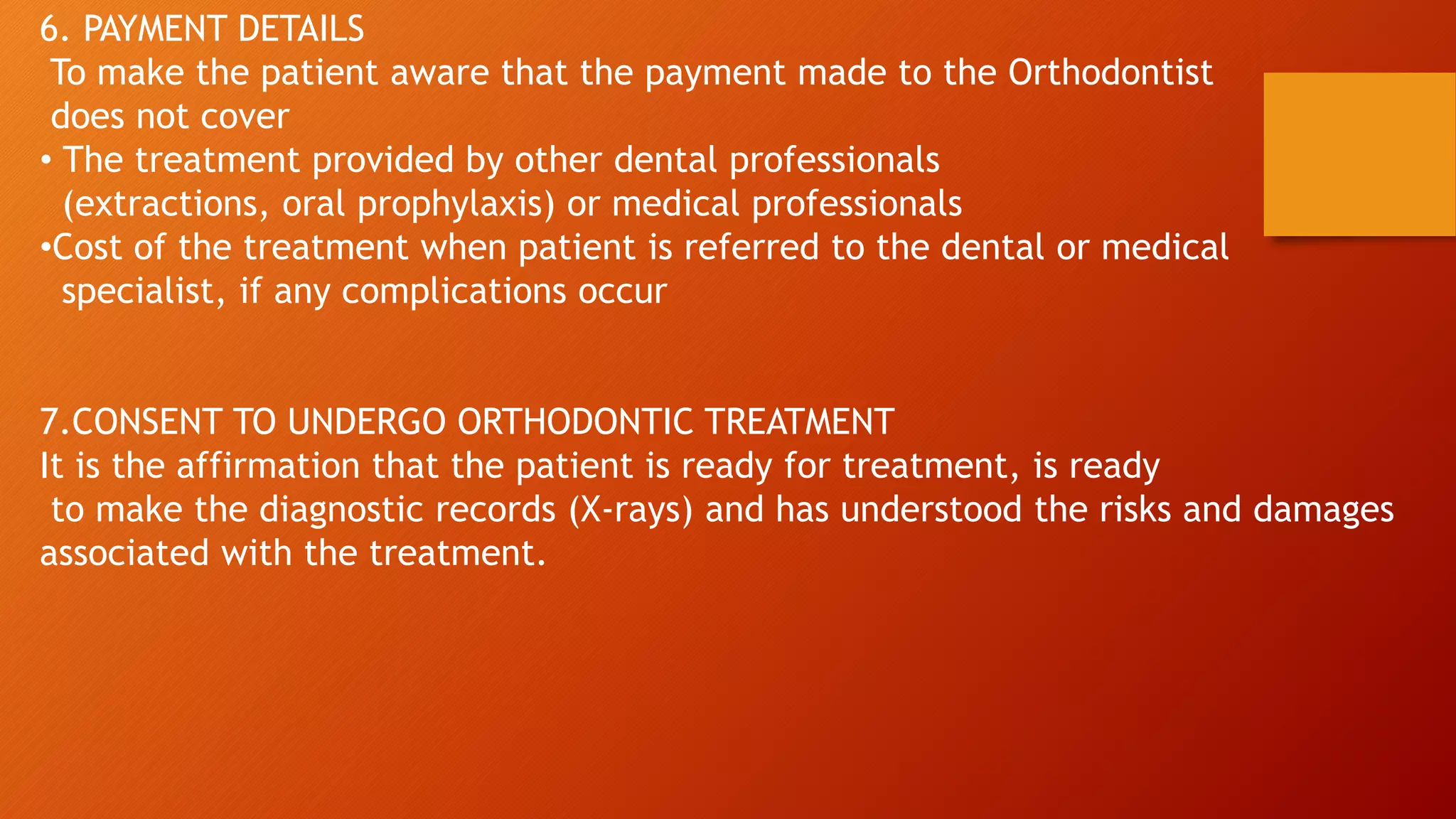 6. PAYMENT DETAILS
To make the patient aware that the payment made to the Orthodontist does not cover
• The treatment provided by other dental professionals (extractions, oral prophylaxis) or medical professionals
•Cost of the treatment when patient is referred to the dental or medical specialist, if any complications occur

7.CONSENT TO UNDERGO ORTHODONTIC TREATMENT
It is the affirmation that the patient is ready for treatment, is ready to make the diagnostic records (X-rays) and has understood the risks and damages associated with the treatment.